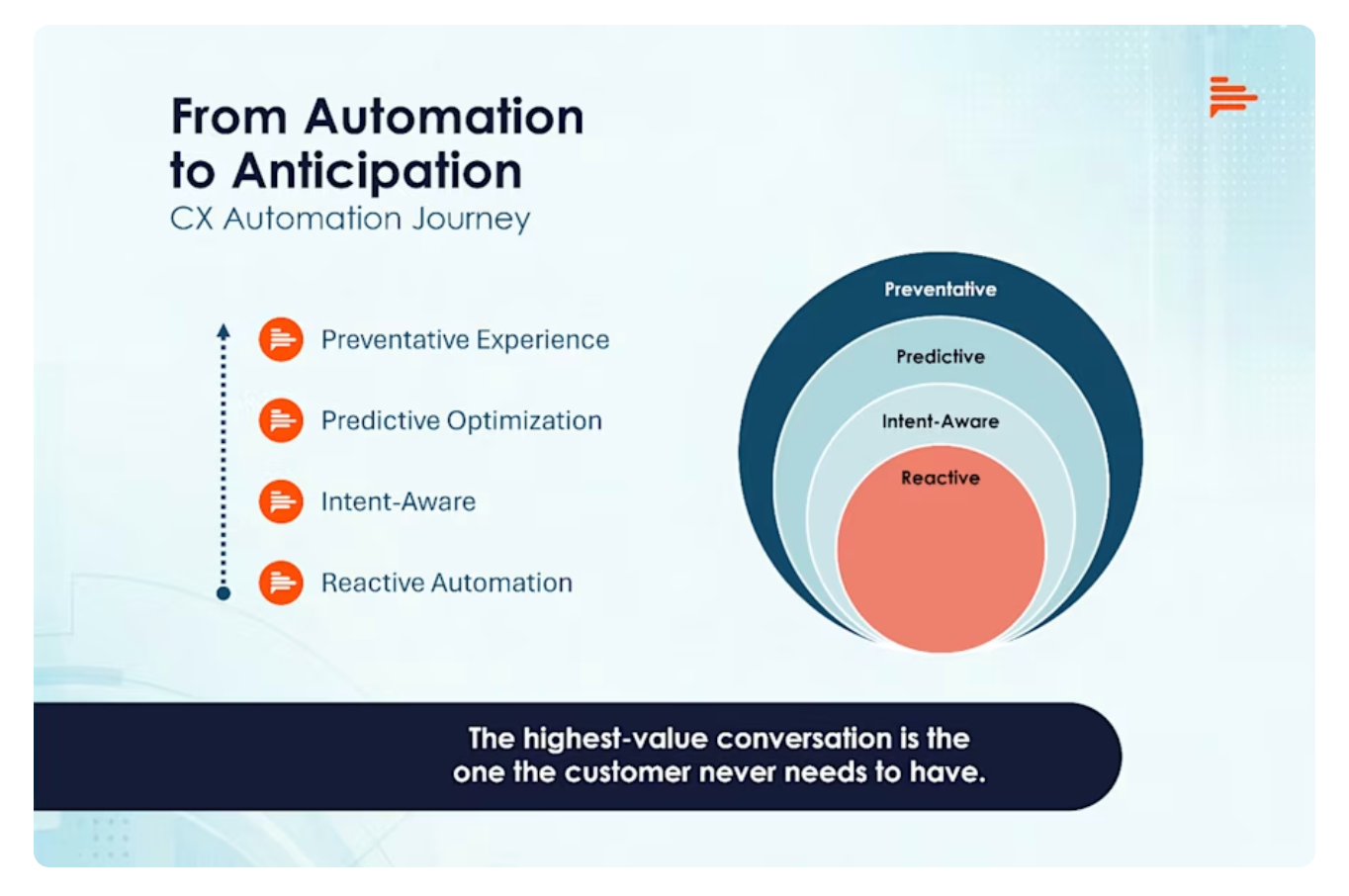 From Automation to Anticipation
CX Automation Journey

Preventative Experience

Predictive Optimization

Intent-Aware

Reactive Automation

Preventative

Predictive

Intent-Aware

Reactive

The highest-value conversation is the one the customer never needs to have.